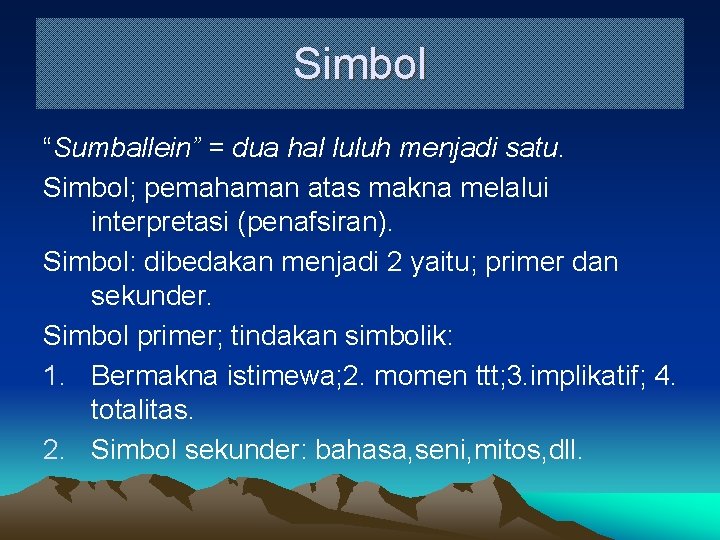 Simbol

“Sumballein” = dua hal luluh menjadi satu.

Simbol; pemahaman atas makna melalui interpretasi (penafsiran).

Simbol: dibedakan menjadi 2 yaitu; primer dan sekunder.

Simbol primer; tindakan simbolik:

1. Bermakna istimewa;2. momen ttt;3.implikatif; 4. totalitas.
2. Simbol sekunder: bahasa,seni,mitos,dll.